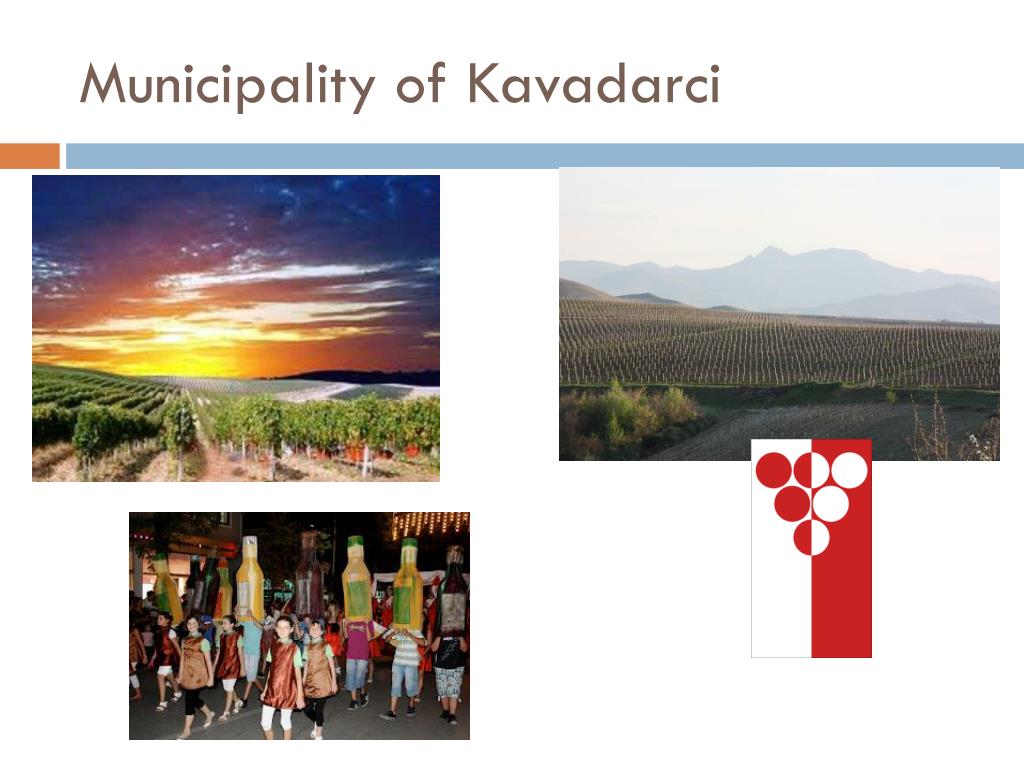 Municipality of Kavadarci